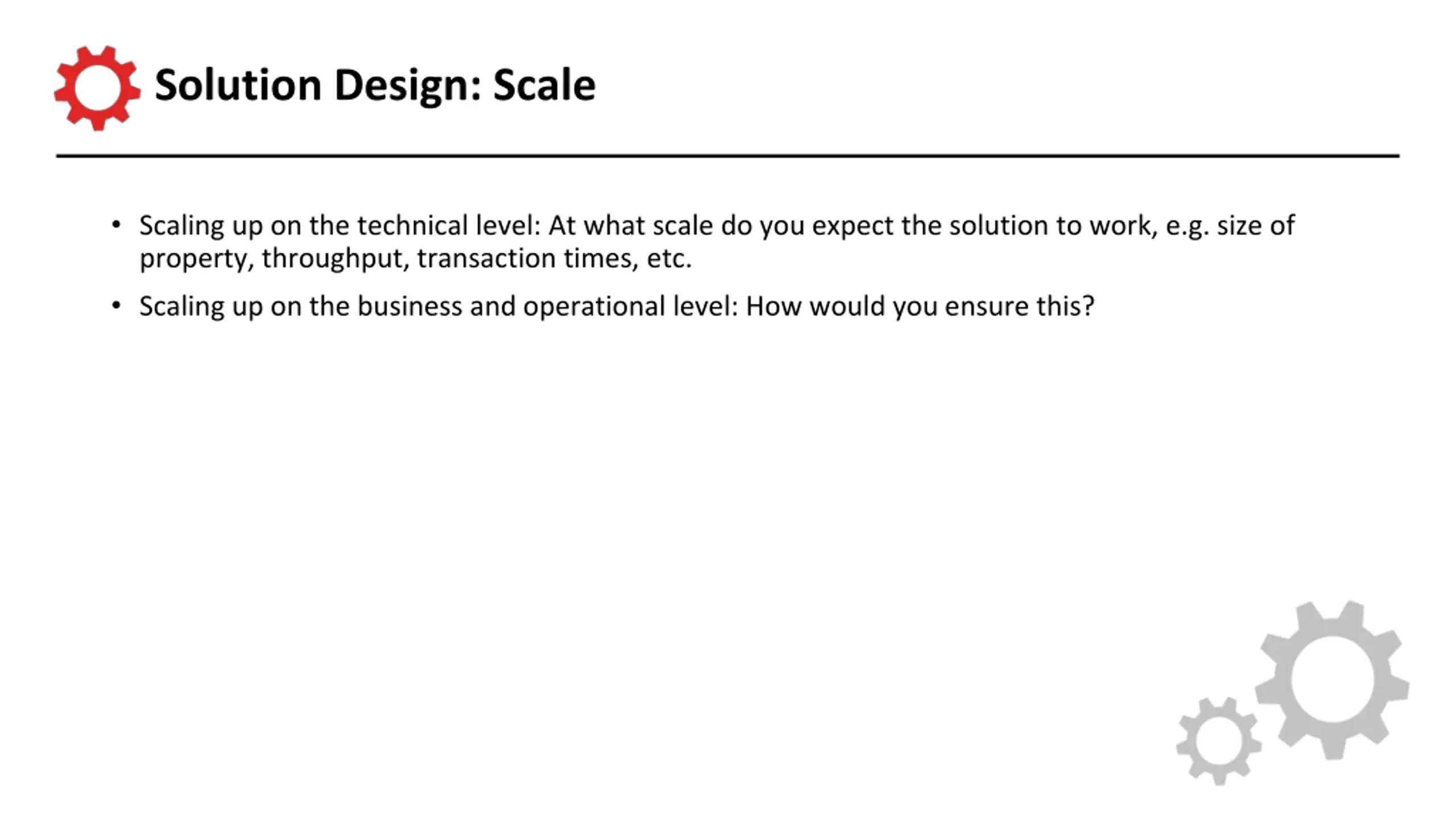 Solution Design: Scale

• Scaling up on the technical level: At what scale do you expect the solution to work, e.g. size of property, throughput, transaction times, etc.

• Scaling up on the business and operational level: How would you ensure this?